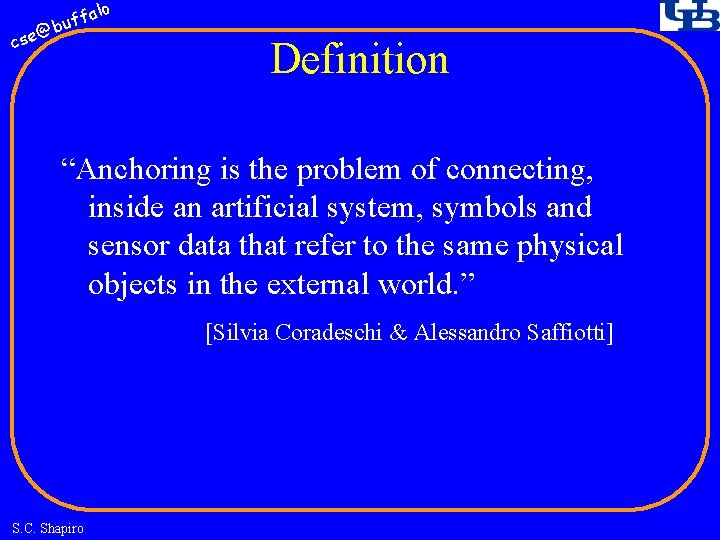 cse@buffalo

UB

Definition

“Anchoring is the problem of connecting, inside an artificial system, symbols and sensor data that refer to the same physical objects in the external world.”

[Silvia Coradeschi & Alessandro Saffiotti]

S.C. Shapiro